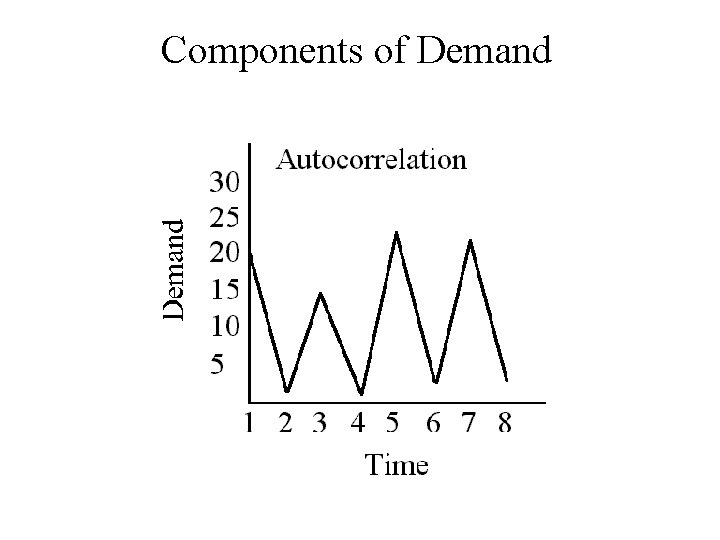 Components of Demand

Autocorrelation

Demand

30
25
20
15
10
5

1 2 3 4 5 6 7 8

Time